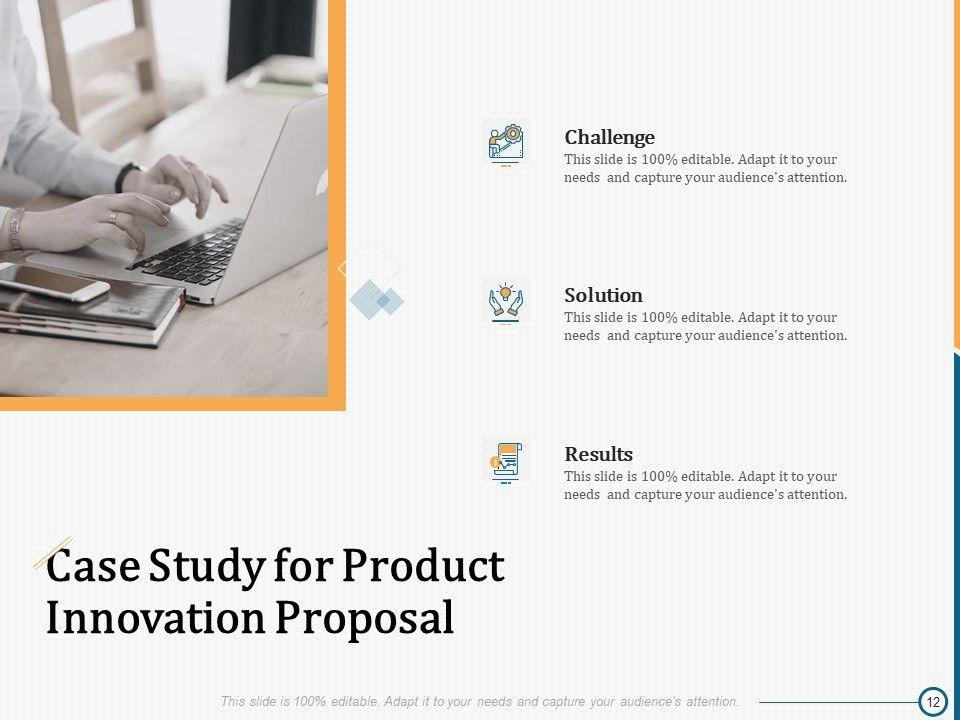 Challenge
This slide is 100% editable. Adapt it to your needs and capture your audience's attention.

Solution
This slide is 100% editable. Adapt it to your needs and capture your audience's attention.

Results
This slide is 100% editable. Adapt it to your needs and capture your audience's attention.

Case Study for Product Innovation Proposal

This slide is 100% editable. Adapt it to your needs and capture your audience's attention.

12